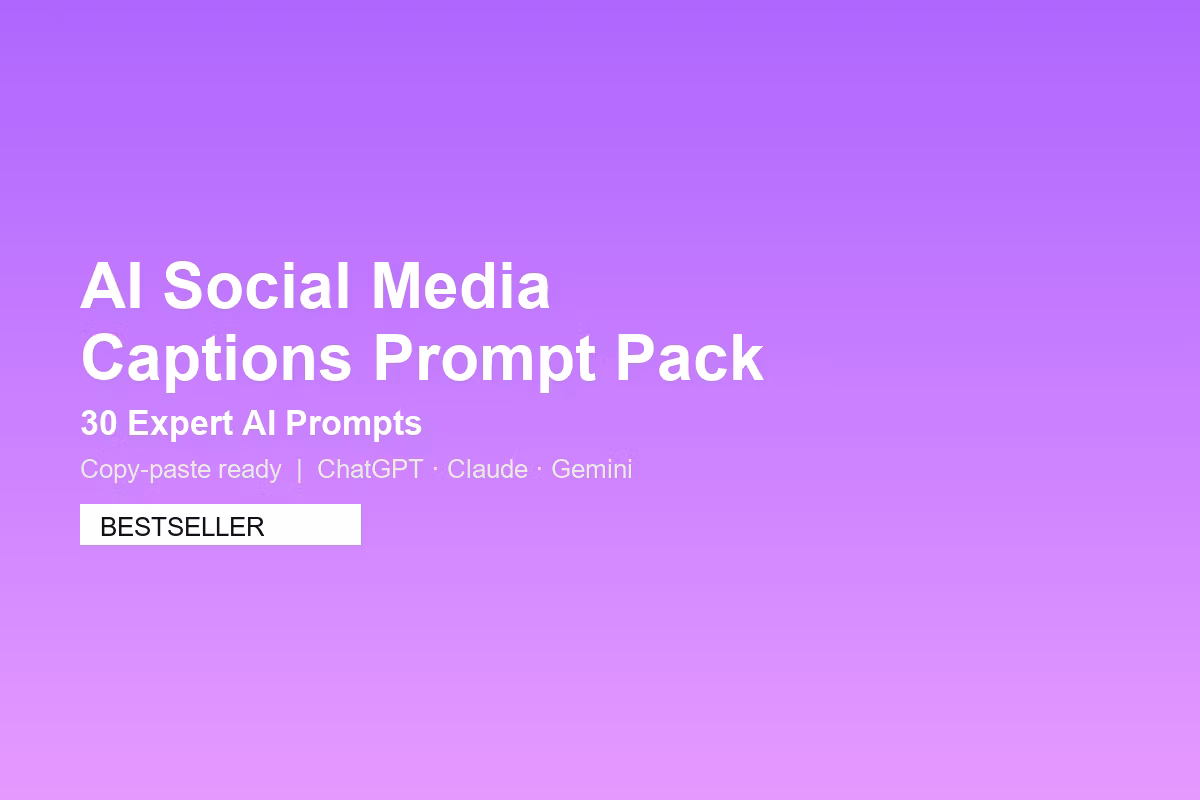 AI Social Media Captions Prompt Pack

30 Expert AI Prompts

Copy-paste ready | ChatGPT · Claude · Gemini

BESTSELLER